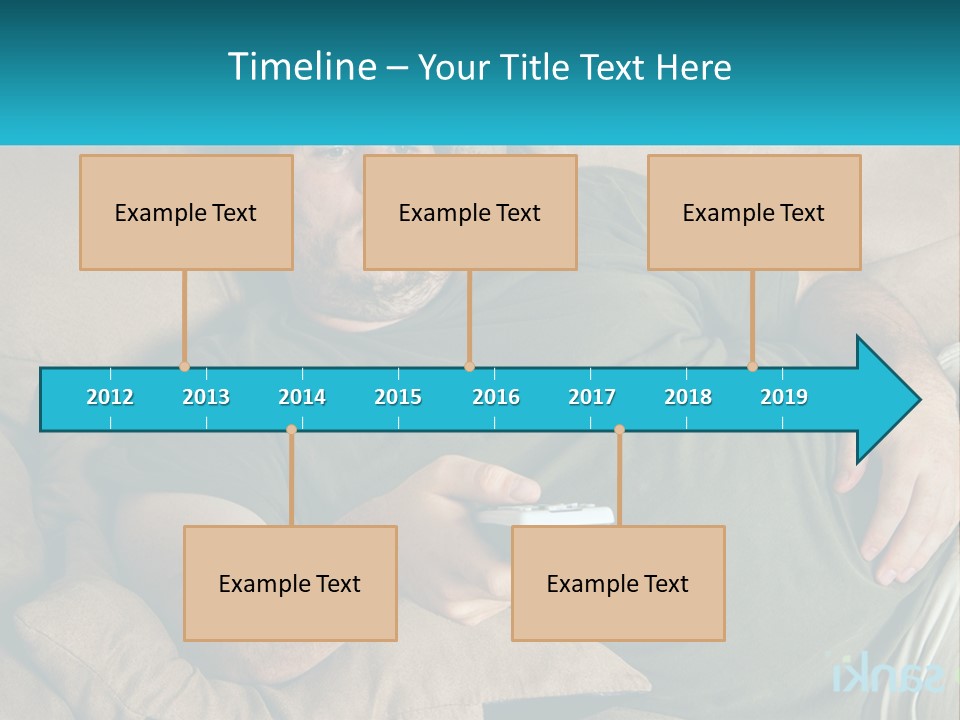 Timeline – Your Title Text Here

Example Text

Example Text

Example Text

2012 2013 2014 2015 2016 2017 2018 2019

Example Text

Example Text

sanki